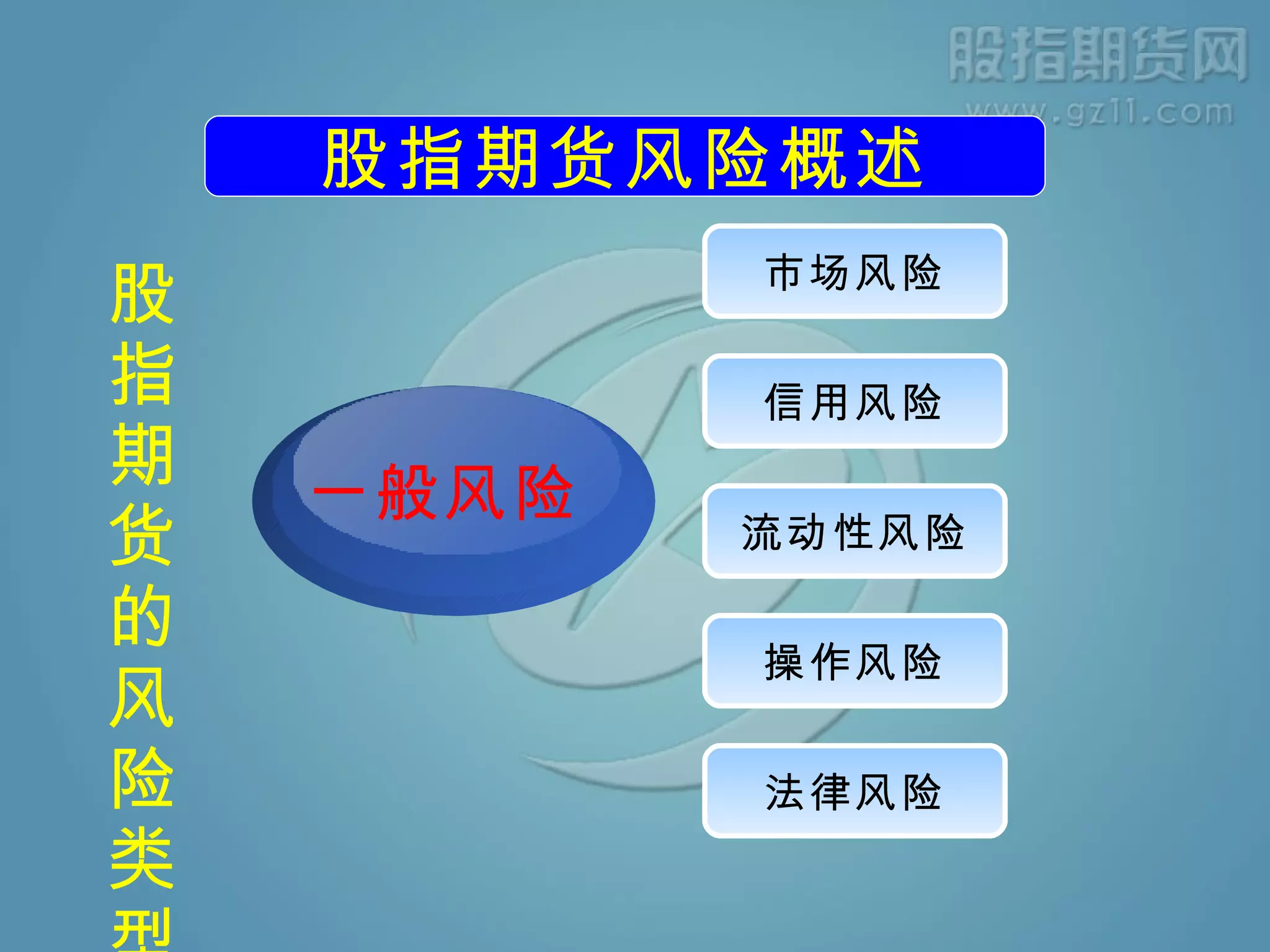 股指期货网
www.gz11.com

股指期货风险概述

股指期货的风险类型

一般风险

市场风险

信用风险

流动性风险

操作风险

法律风险